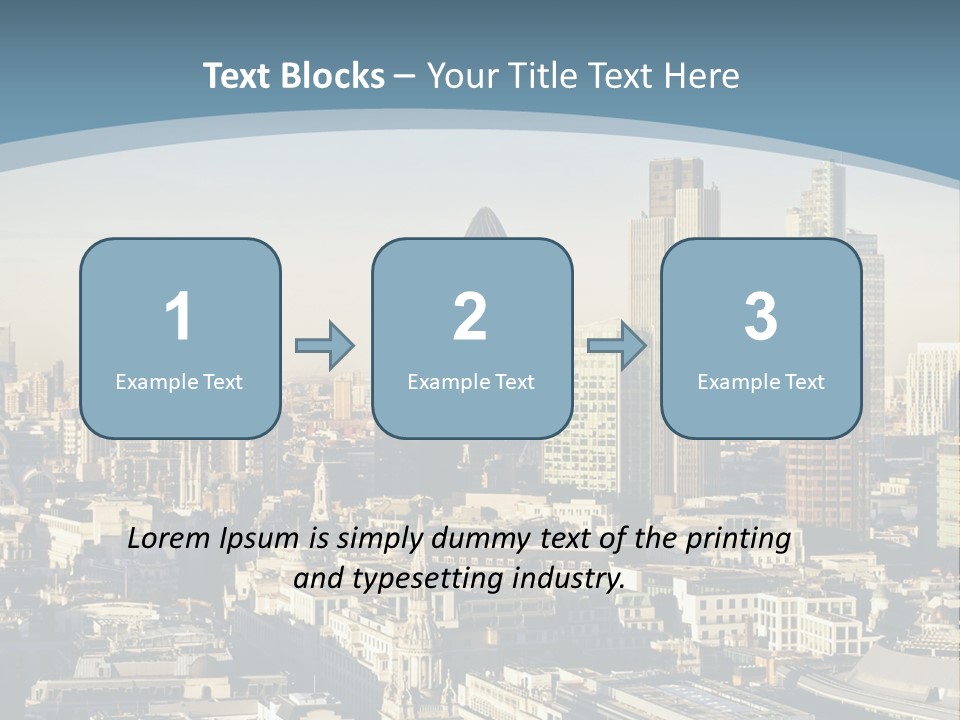 Text Blocks – Your Title Text Here

1
Example Text

2
Example Text

3
Example Text

Lorem Ipsum is simply dummy text of the printing and typesetting industry.